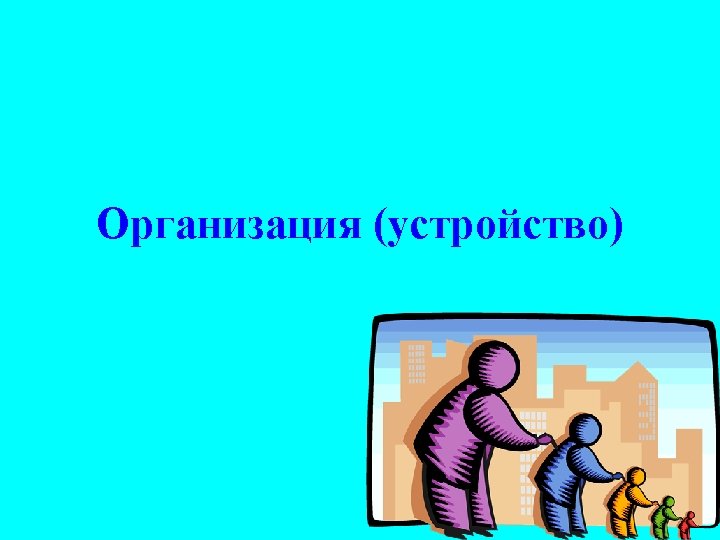 Организация (устройство)